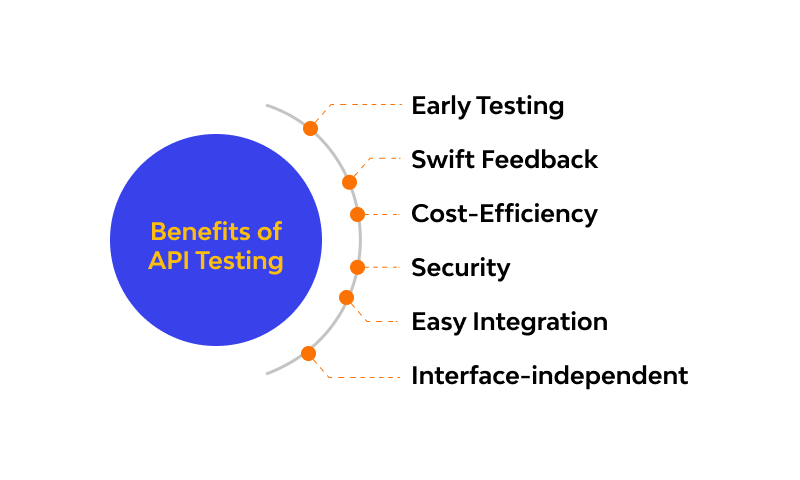 Benefits of API Testing

Early Testing

Swift Feedback

Cost-Efficiency

Security

Easy Integration

Interface-independent